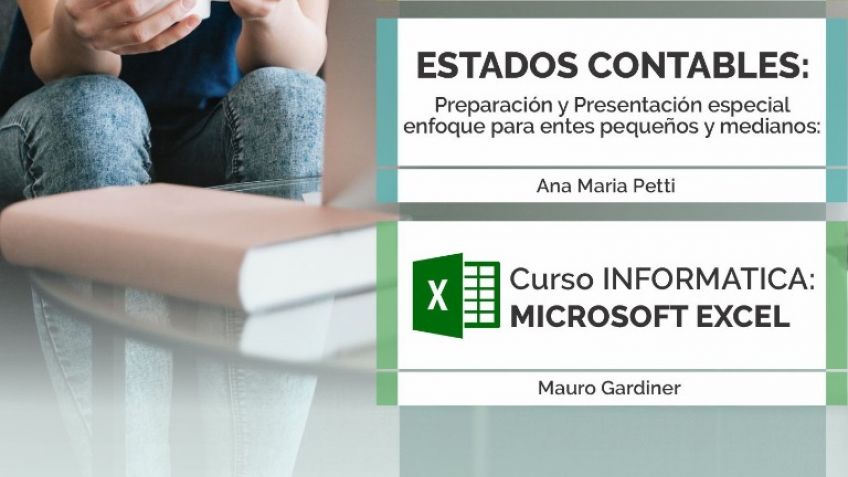 ESTADOS CONTABLES:
Preparación y Presentación especial enfoque para entes pequeños y medianos:

Ana Maria Petti

X

Curso INFORMATICA:
MICROSOFT EXCEL

Mauro Gardiner